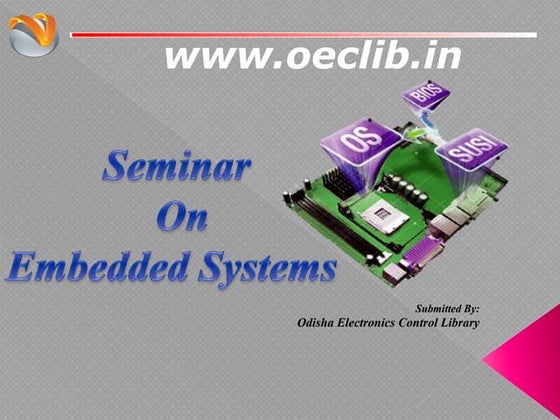 www.oeclib.in

BIOS

OS

SUSI

Seminar
On
Embedded Systems

Submitted By:
Odisha Electronics Control Library